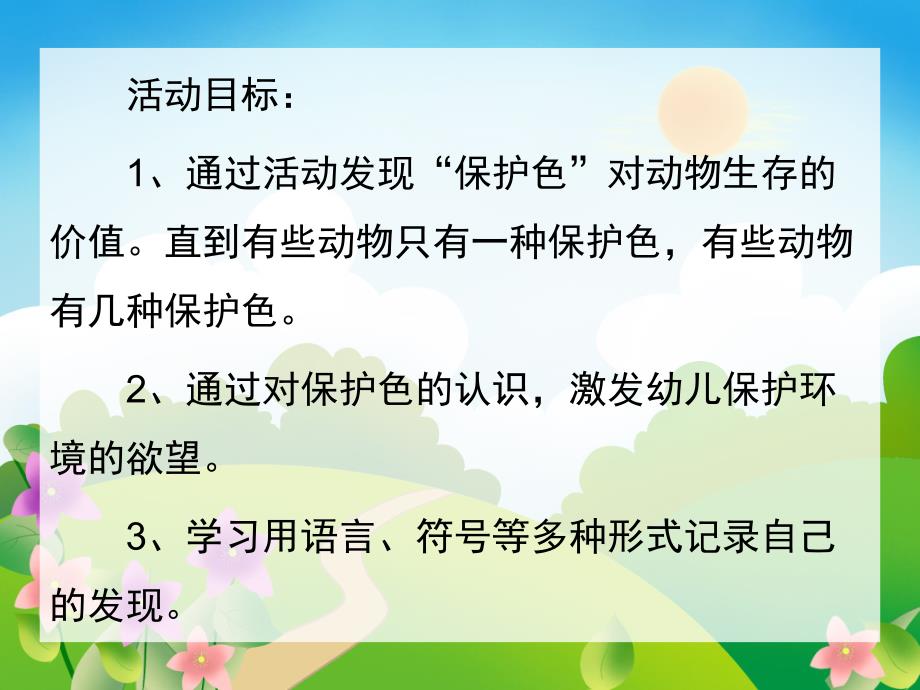 活动目标：

1、通过活动发现“保护色”对动物生存的价值。直到有些动物只有一种保护色，有些动物有几种保护色。

2、通过对保护色的认识，激发幼儿保护环境的欲望。

3、学习用语言、符号等多种形式记录自己的发现。